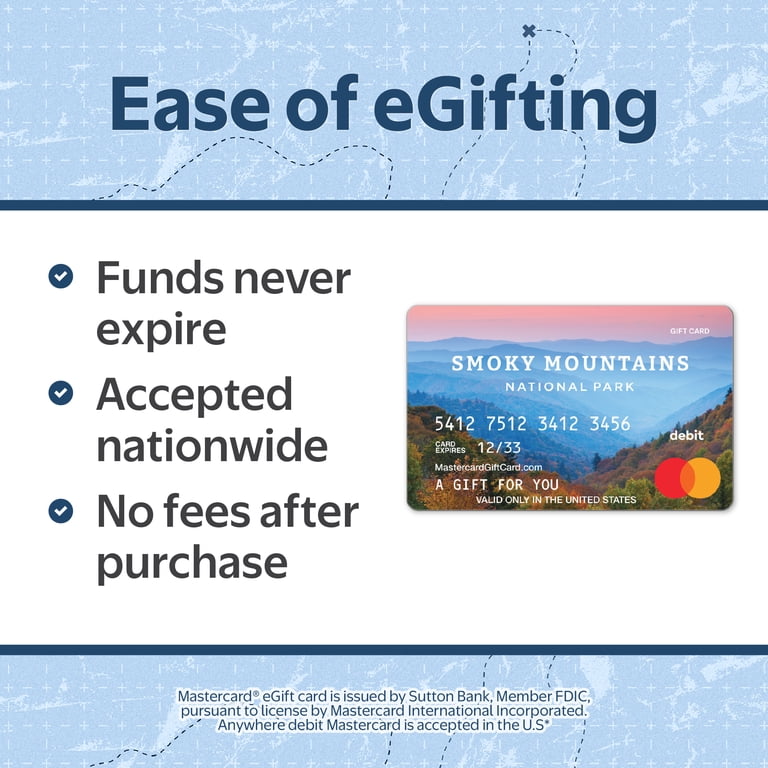 Ease of eGifting

Funds never expire

Accepted nationwide

No fees after purchase

GIFT CARD
SMOKY MOUNTAINS
NATIONAL PARK
5412 7512 3412 3456
CARD EXPIRES 12/33
debit
MastercardGiftCard.com
A GIFT FOR YOU
VALID ONLY IN THE UNITED STATES

Mastercard® eGift card is issued by Sutton Bank, Member FDIC, pursuant to license by Mastercard International Incorporated. Anywhere debit Mastercard is accepted in the U.S*